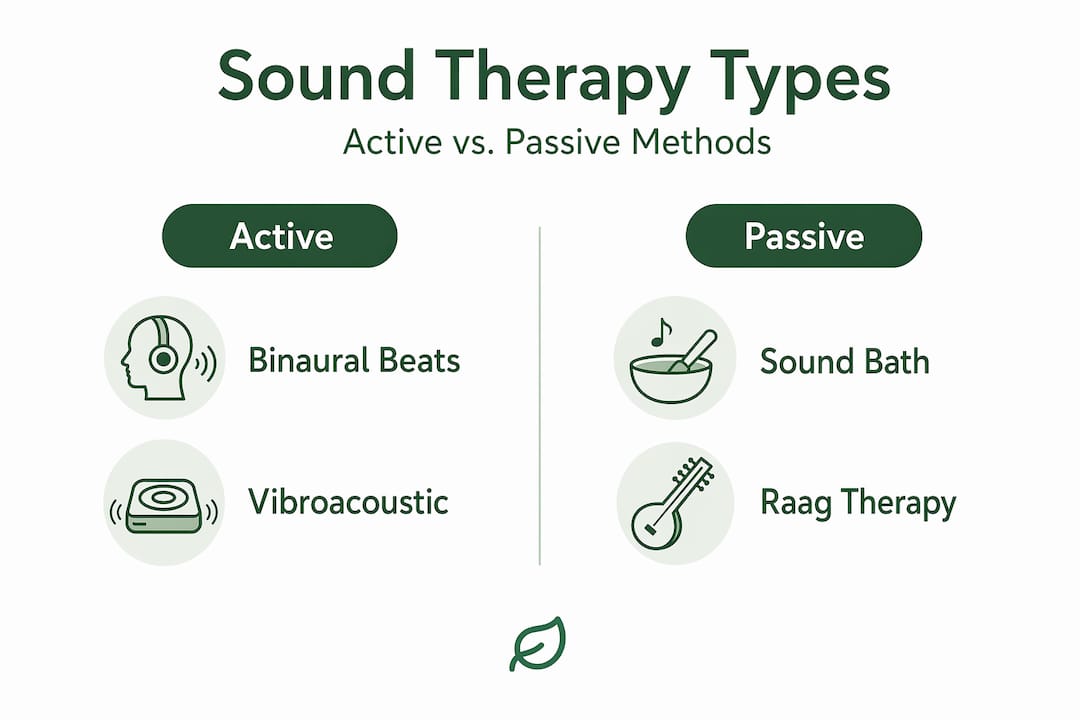 Sound Therapy Types

Active vs. Passive Methods

Active

Binaural Beats

Vibroacoustic

Passive

Sound Bath

Raag Therapy